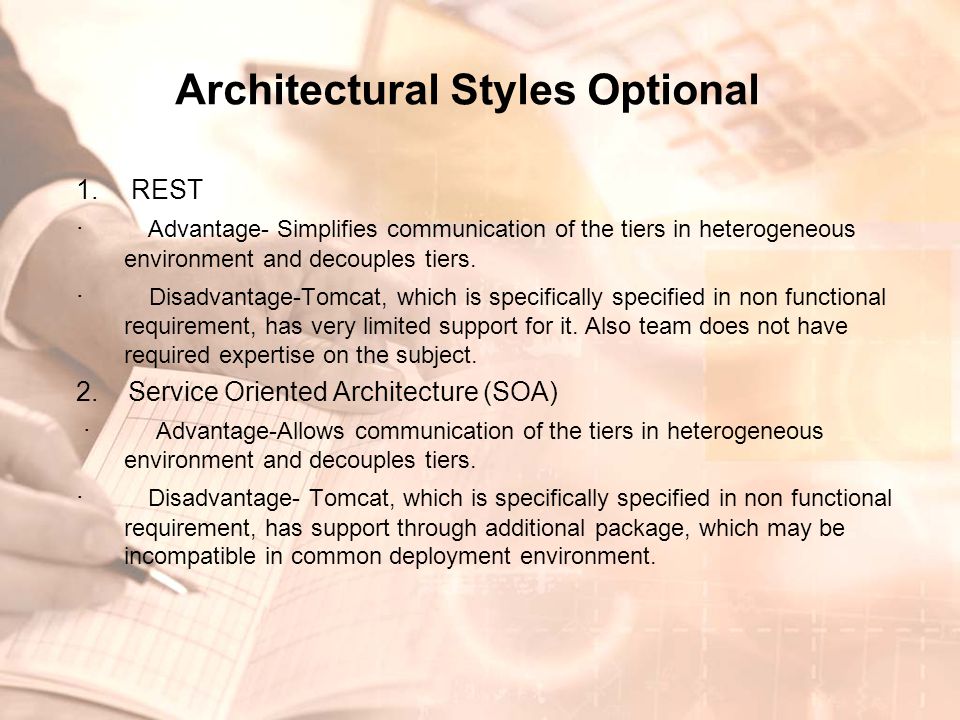 Architectural Styles Optional

1. REST

· Advantage- Simplifies communication of the tiers in heterogeneous environment and decouples tiers.

· Disadvantage-Tomcat, which is specifically specified in non functional requirement, has very limited support for it. Also team does not have required expertise on the subject.

2. Service Oriented Architecture (SOA)

· Advantage-Allows communication of the tiers in heterogeneous environment and decouples tiers.

· Disadvantage- Tomcat, which is specifically specified in non functional requirement, has support through additional package, which may be incompatible in common deployment environment.